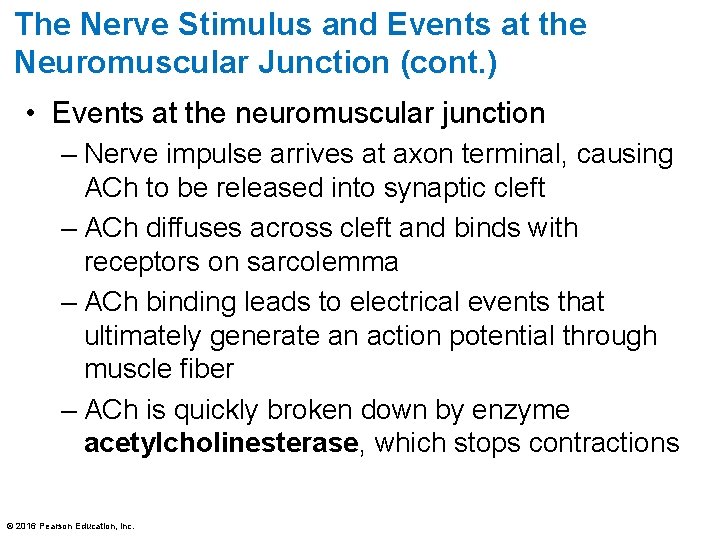 The Nerve Stimulus and Events at the Neuromuscular Junction (cont.)

• Events at the neuromuscular junction
– Nerve impulse arrives at axon terminal, causing ACh to be released into synaptic cleft
– ACh diffuses across cleft and binds with receptors on sarcolemma
– ACh binding leads to electrical events that ultimately generate an action potential through muscle fiber
– ACh is quickly broken down by enzyme acetylcholinesterase, which stops contractions

© 2016 Pearson Education, Inc.